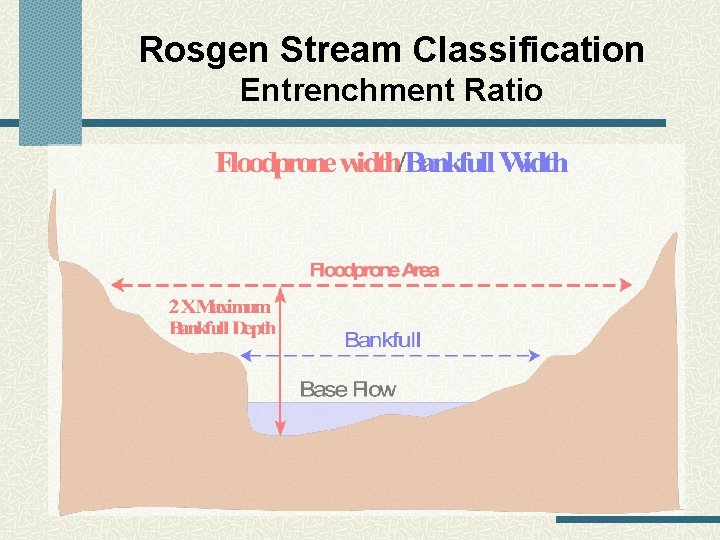 Rosgen Stream Classification
Entrenchment Ratio

Floodprone width/Bankfull Width

Floodprone Area

2 X Maximum Bankfull Depth

Bankfull

Base Flow